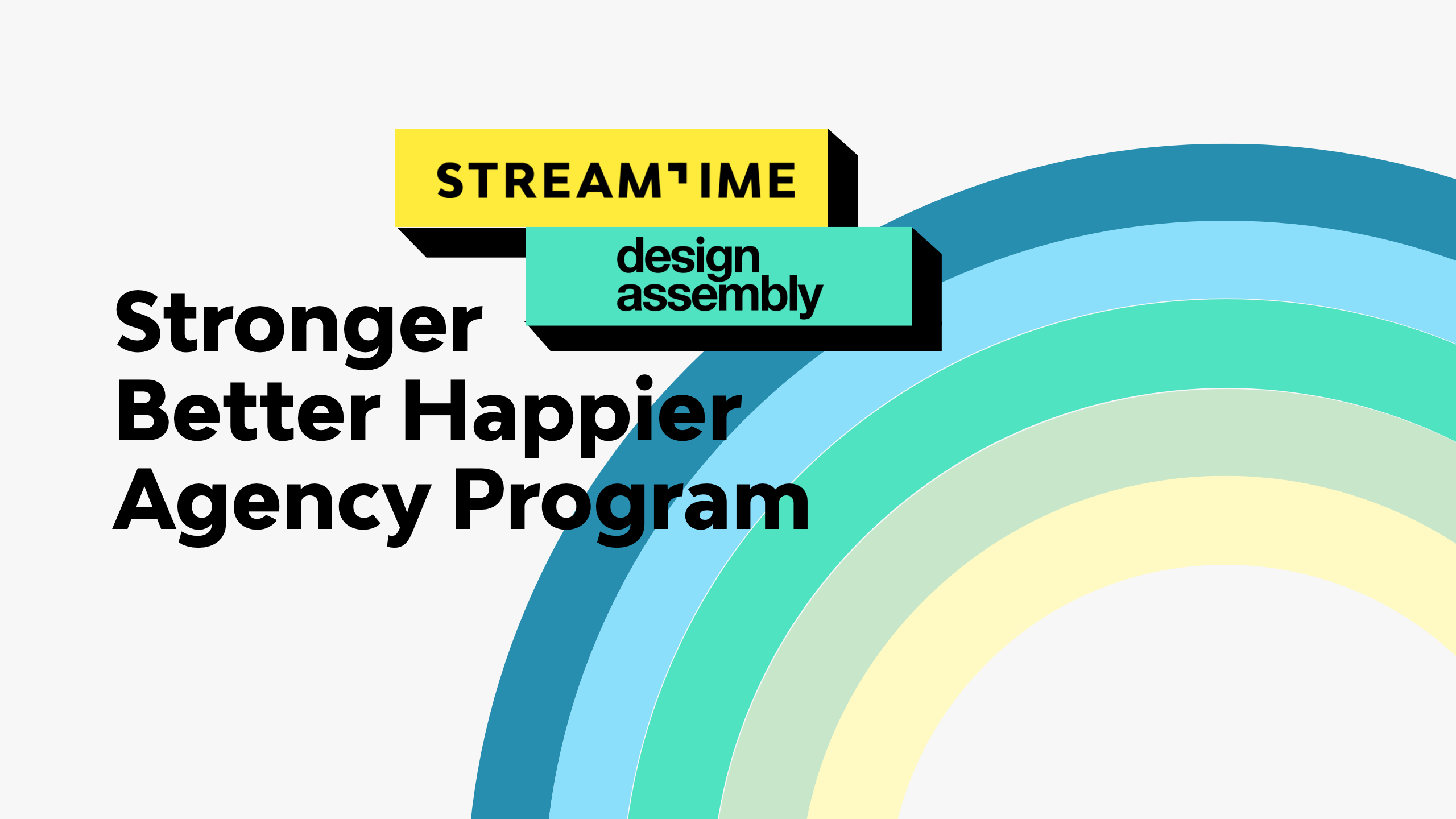 STREAMTIME

design assembly

Stronger
Better Happier
Agency Program